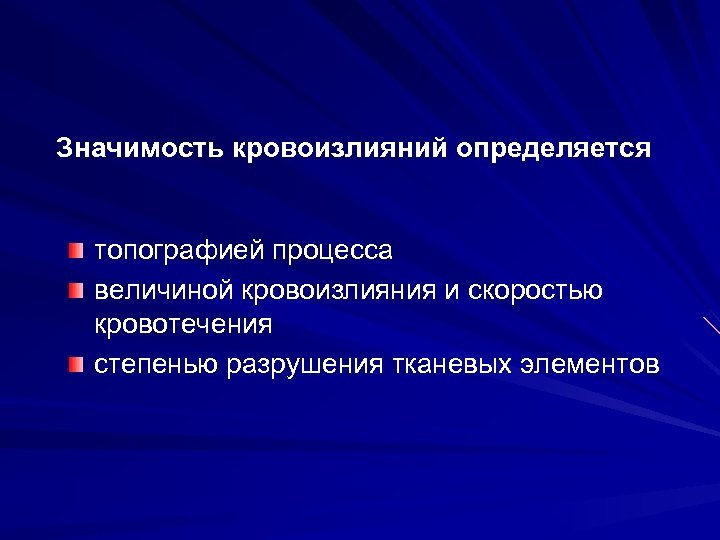 Значимость кровоизлияний определяется

топографией процесса

величиной кровоизлияния и скоростью кровотечения

степенью разрушения тканевых элементов